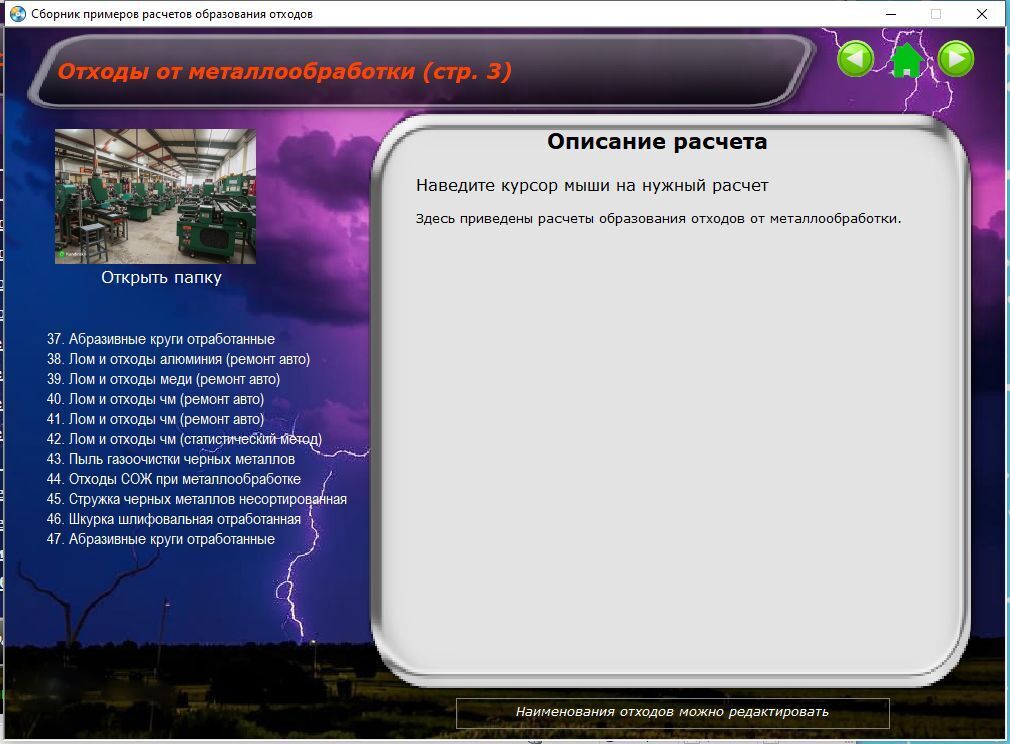 Сборник примеров расчетов образования отходов

Отходы от металлообработки (стр. 3)

Открыть папку

37. Абразивные круги отработанные
38. Лом и отходы алюминия (ремонт авто)
39. Лом и отходы меди (ремонт авто)
40. Лом и отходы чм (ремонт авто)
41. Лом и отходы чм (ремонт авто)
42. Лом и отходы чм (статистический метод)
43. Пыль газоочистки черных металлов
44. Отходы СОЖ при металлообработке
45. Стружка черных металлов несортированная
46. Шкурка шлифовальная отработанная
47. Абразивные круги отработанные

Описание расчета

Наведите курсор мыши на нужный расчет

Здесь приведены расчеты образования отходов от металлообработки.

Наименования отходов можно редактировать